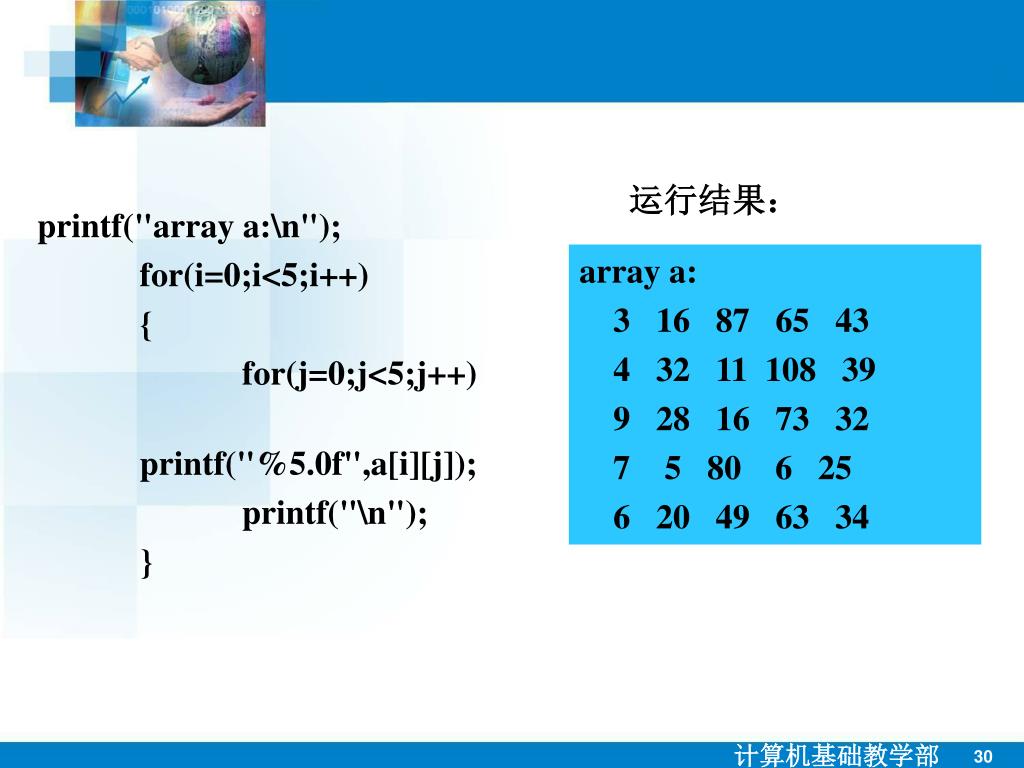 printf("array a:\n");
for(i=0;i<5;i++)
{
for(j=0;j<5;j++)

printf("%5.0f",a[i][j]);
printf("\n");
}

运行结果：

array a:
3 16 87 65 43
4 32 11 108 39
9 28 16 73 32
7 5 80 6 25
6 20 49 63 34

计算机基础教学部 30